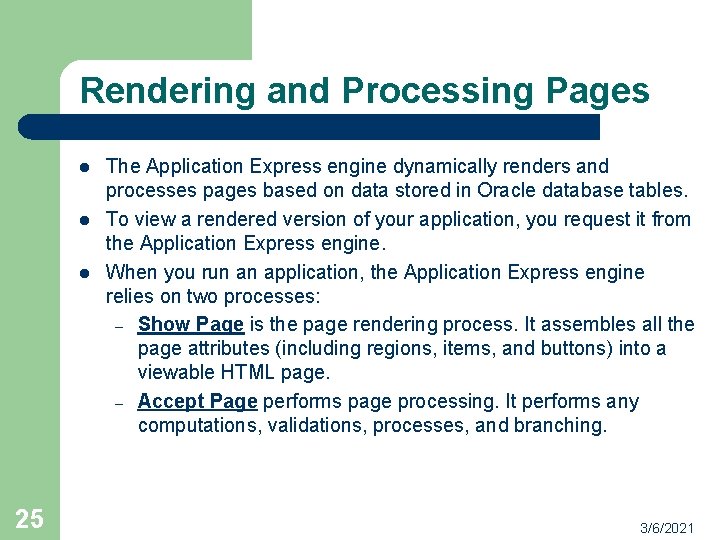 Rendering and Processing Pages

- The Application Express engine dynamically renders and processes pages based on data stored in Oracle database tables.
- To view a rendered version of your application, you request it from the Application Express engine.
- When you run an application, the Application Express engine relies on two processes:
  – Show Page is the page rendering process. It assembles all the page attributes (including regions, items, and buttons) into a viewable HTML page.
  – Accept Page performs page processing. It performs any computations, validations, processes, and branching.

25

3/6/2021